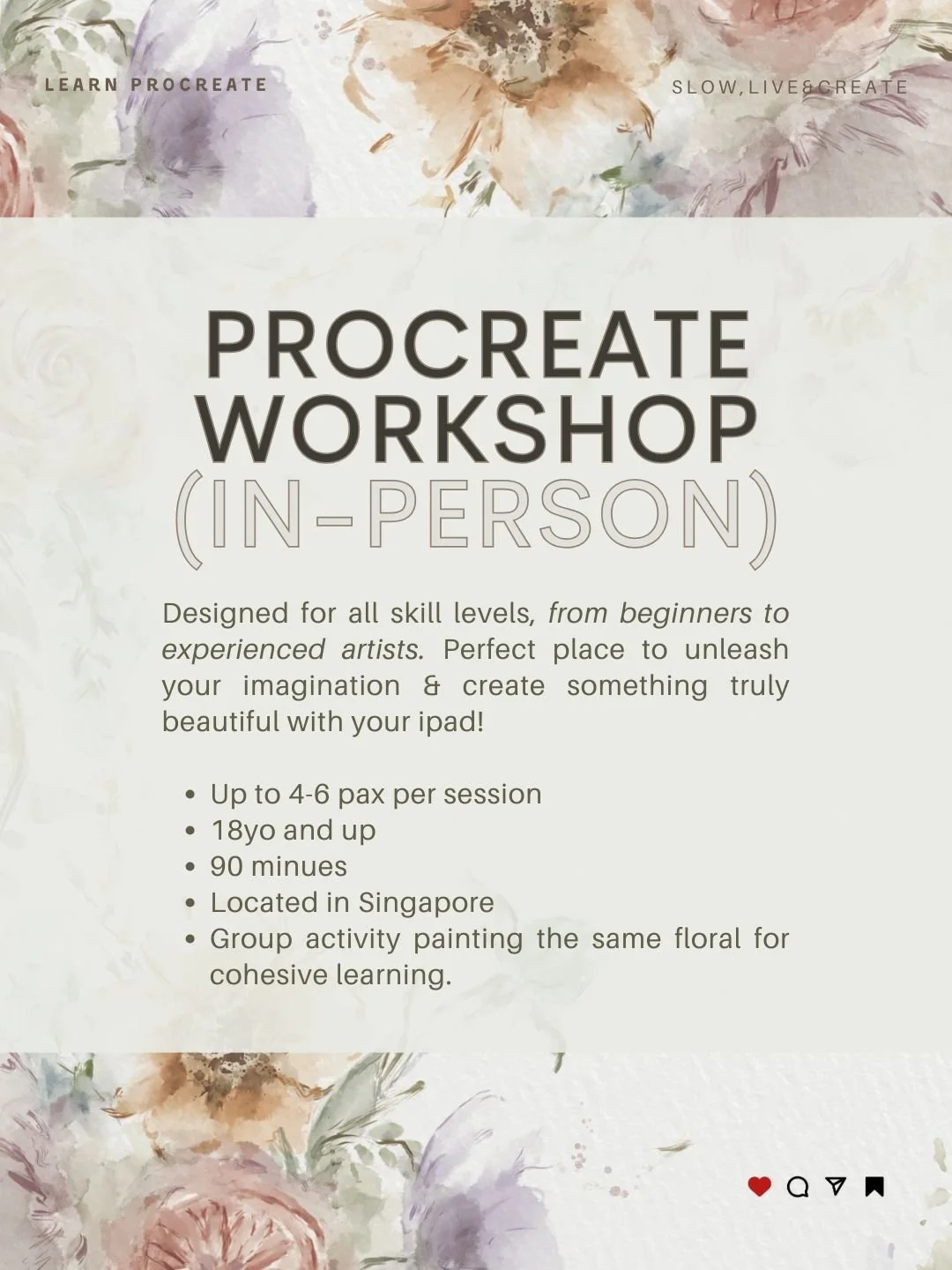 LEARN PROCREATE

SLOW,LIVE&CREATE

PROCREATE WORKSHOP (IN-PERSON)

Designed for all skill levels, from beginners to experienced artists. Perfect place to unleash your imagination & create something truly beautiful with your ipad!

- Up to 4-6 pax per session
- 18yo and up
- 90 minues
- Located in Singapore
- Group activity painting the same floral for cohesive learning.